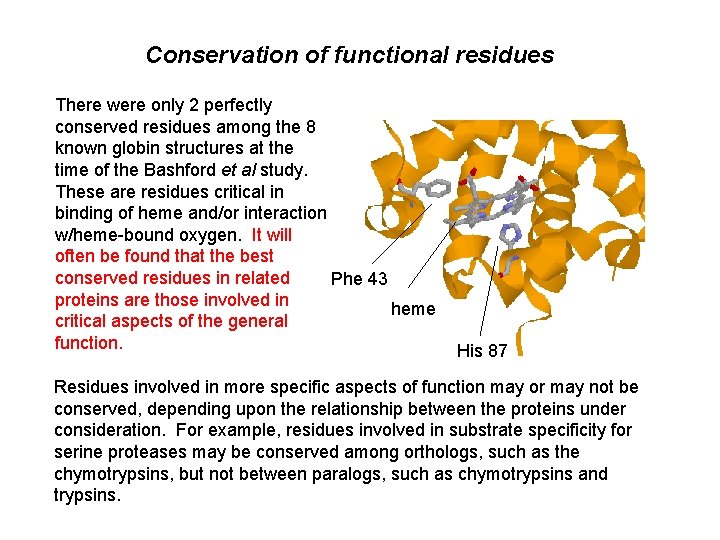 Conservation of functional residues

There were only 2 perfectly conserved residues among the 8 known globin structures at the time of the Bashford et al study. These are residues critical in binding of heme and/or interaction w/heme-bound oxygen. It will often be found that the best conserved residues in related proteins are those involved in critical aspects of the general function.

Phe 43

heme

His 87

Residues involved in more specific aspects of function may or may not be conserved, depending upon the relationship between the proteins under consideration. For example, residues involved in substrate specificity for serine proteases may be conserved among orthologs, such as the chymotrypsins, but not between paralogs, such as chymotrypsins and trypsins.